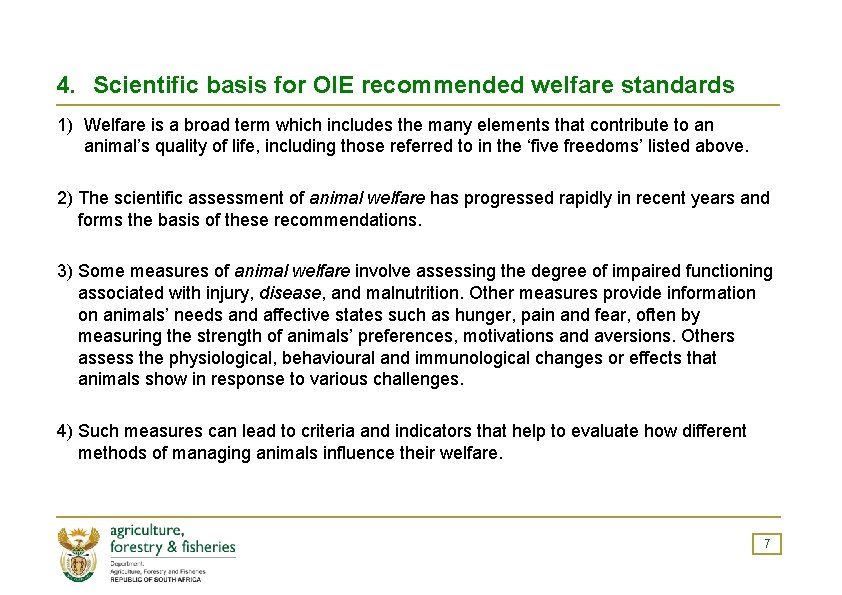 4. Scientific basis for OIE recommended welfare standards

1) Welfare is a broad term which includes the many elements that contribute to an animal's quality of life, including those referred to in the 'five freedoms' listed above.

2) The scientific assessment of animal welfare has progressed rapidly in recent years and forms the basis of these recommendations.

3) Some measures of animal welfare involve assessing the degree of impaired functioning associated with injury, disease, and malnutrition. Other measures provide information on animals' needs and affective states such as hunger, pain and fear, often by measuring the strength of animals' preferences, motivations and aversions. Others assess the physiological, behavioural and immunological changes or effects that animals show in response to various challenges.

4) Such measures can lead to criteria and indicators that help to evaluate how different methods of managing animals influence their welfare.

agriculture, forestry & fisheries

Department: Agriculture, Forestry and Fisheries REPUBLIC OF SOUTH AFRICA

7